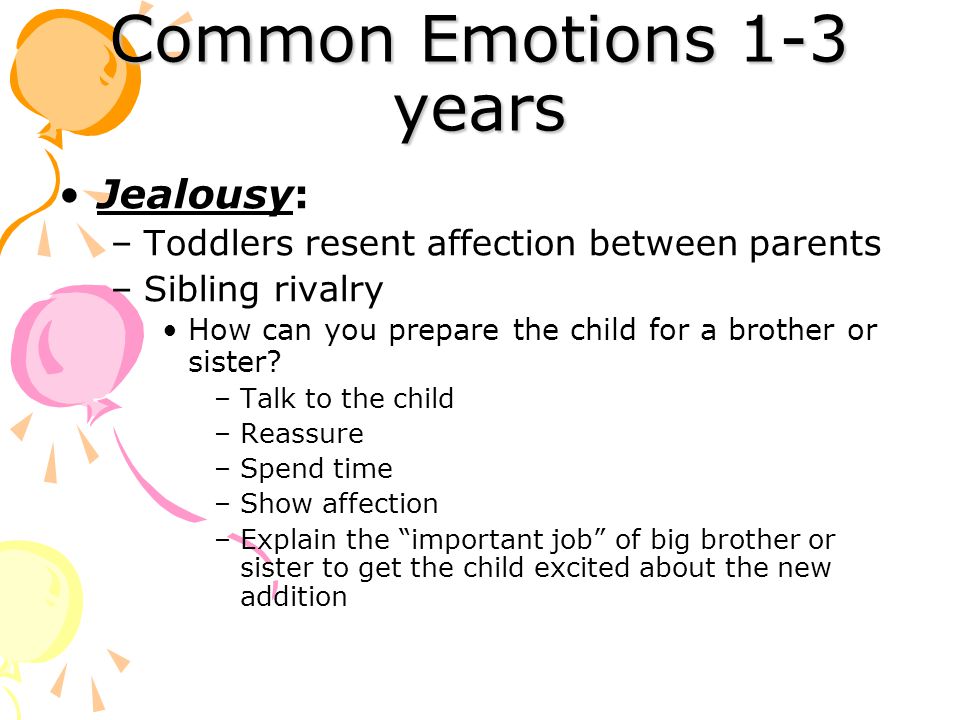 Common Emotions 1-3 years

• Jealousy:
– Toddlers resent affection between parents
– Sibling rivalry
• How can you prepare the child for a brother or sister?
– Talk to the child
– Reassure
– Spend time
– Show affection
– Explain the “important job” of big brother or sister to get the child excited about the new addition